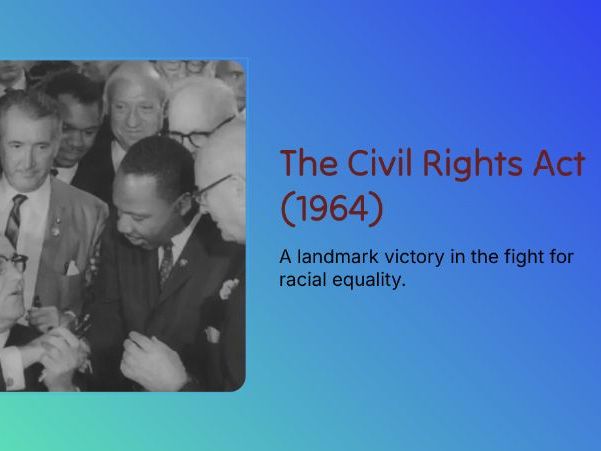 The Civil Rights Act (1964)

A landmark victory in the fight for racial equality.